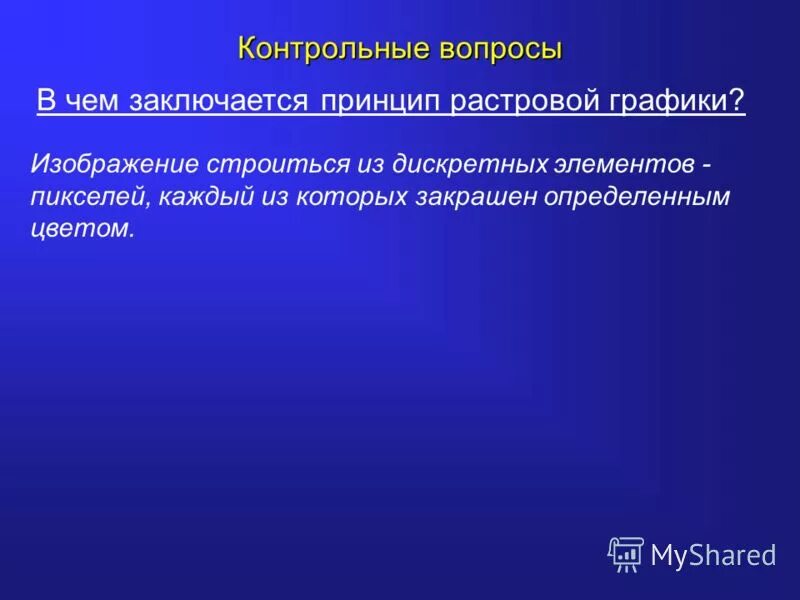 Контрольные вопросы

В чем заключается принцип растровой графики?

Изображение строиться из дискретных элементов - пикселей, каждый из которых закрашен определенным цветом.

MyShared